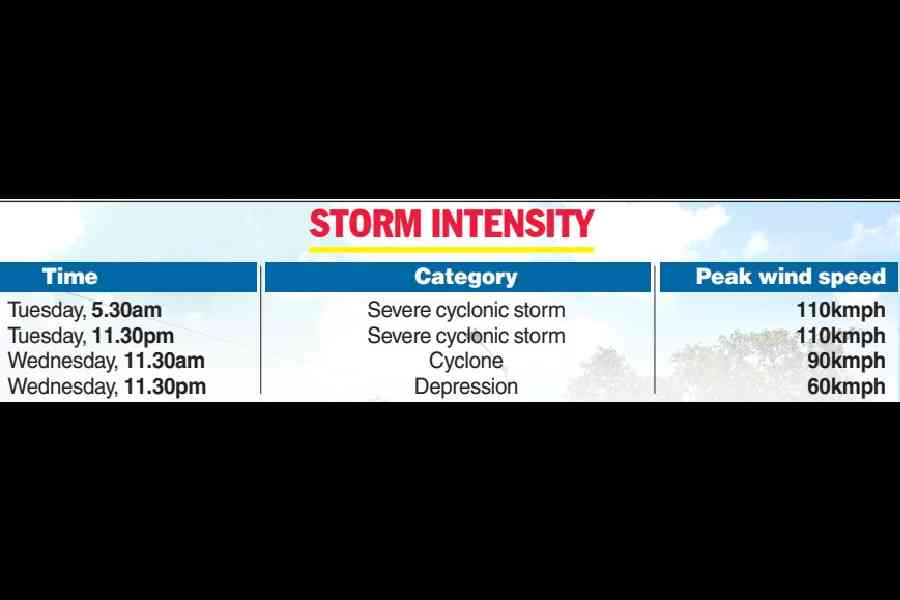 STORM INTENSITY

| Time | Category | Peak wind speed |
|---|---|---|
| Tuesday, 5.30am | Severe cyclonic storm | 110kmph |
| Tuesday, 11.30pm | Severe cyclonic storm | 110kmph |
| Wednesday, 11.30am | Cyclone | 90kmph |
| Wednesday, 11.30pm | Depression | 60kmph |